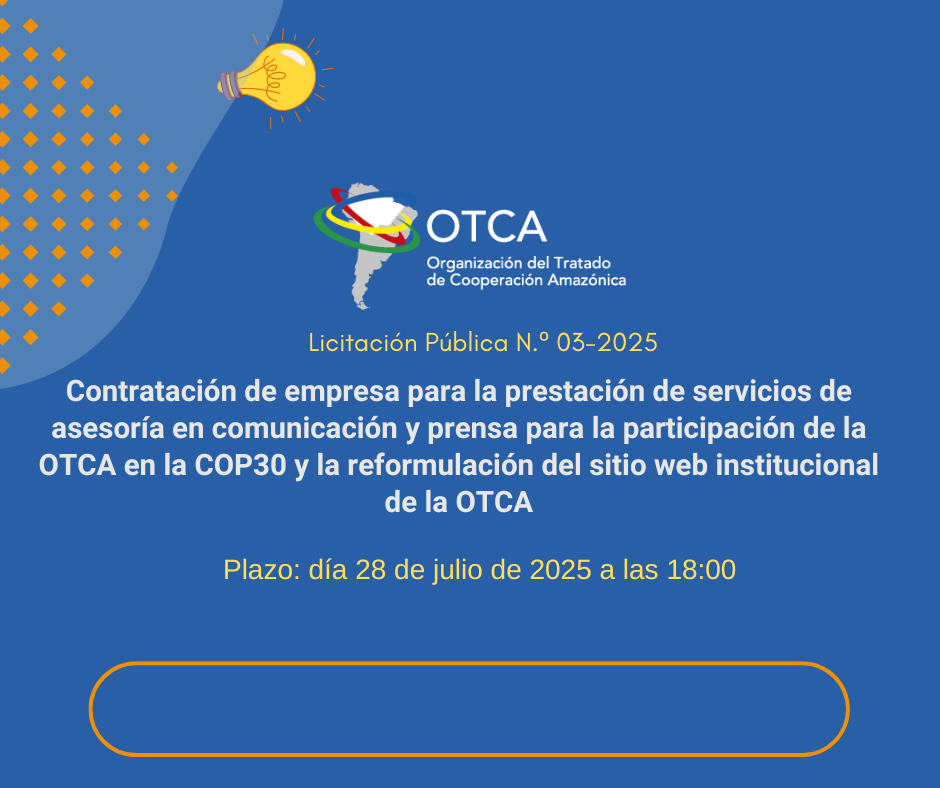 OTCA
Organización del Tratado de Cooperación Amazónica

Licitación Pública N.º 03-2025

Contratación de empresa para la prestación de servicios de asesoría en comunicación y prensa para la participación de la OTCA en la COP30 y la reformulación del sitio web institucional de la OTCA

Plazo: día 28 de julio de 2025 a las 18:00